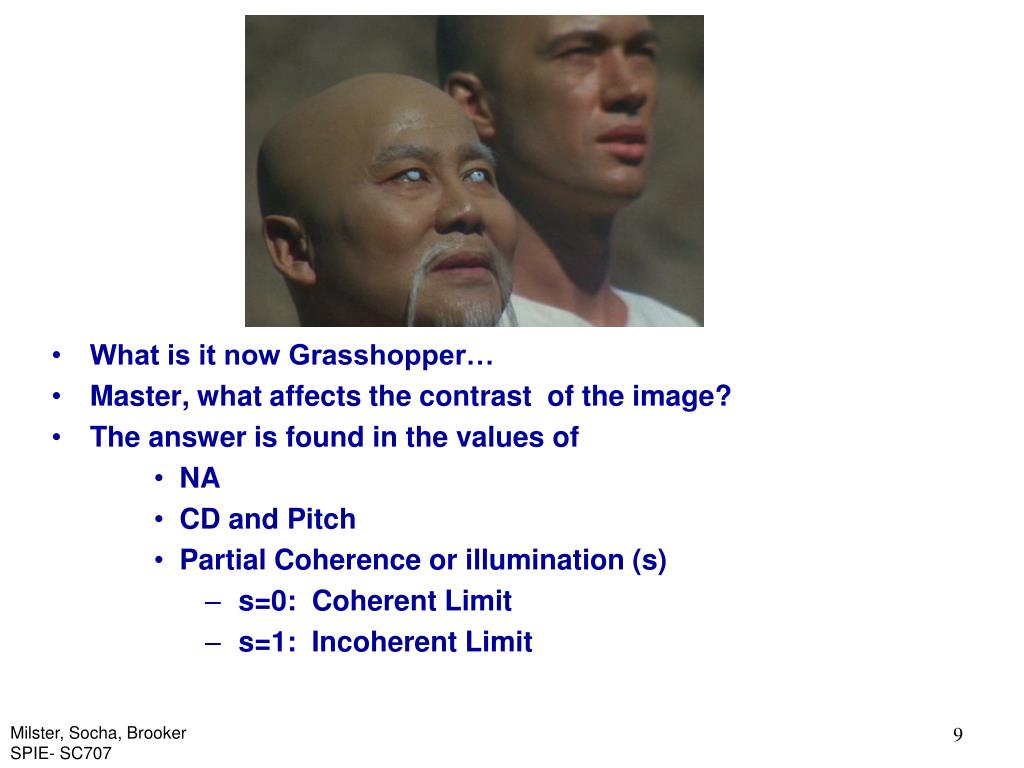 • What is it now Grasshopper…
• Master, what affects the contrast of the image?
• The answer is found in the values of
  • NA
  • CD and Pitch
  • Partial Coherence or illumination (s)
    – s=0: Coherent Limit
    – s=1: Incoherent Limit

Milster, Socha, Brooker
SPIE- SC707

9